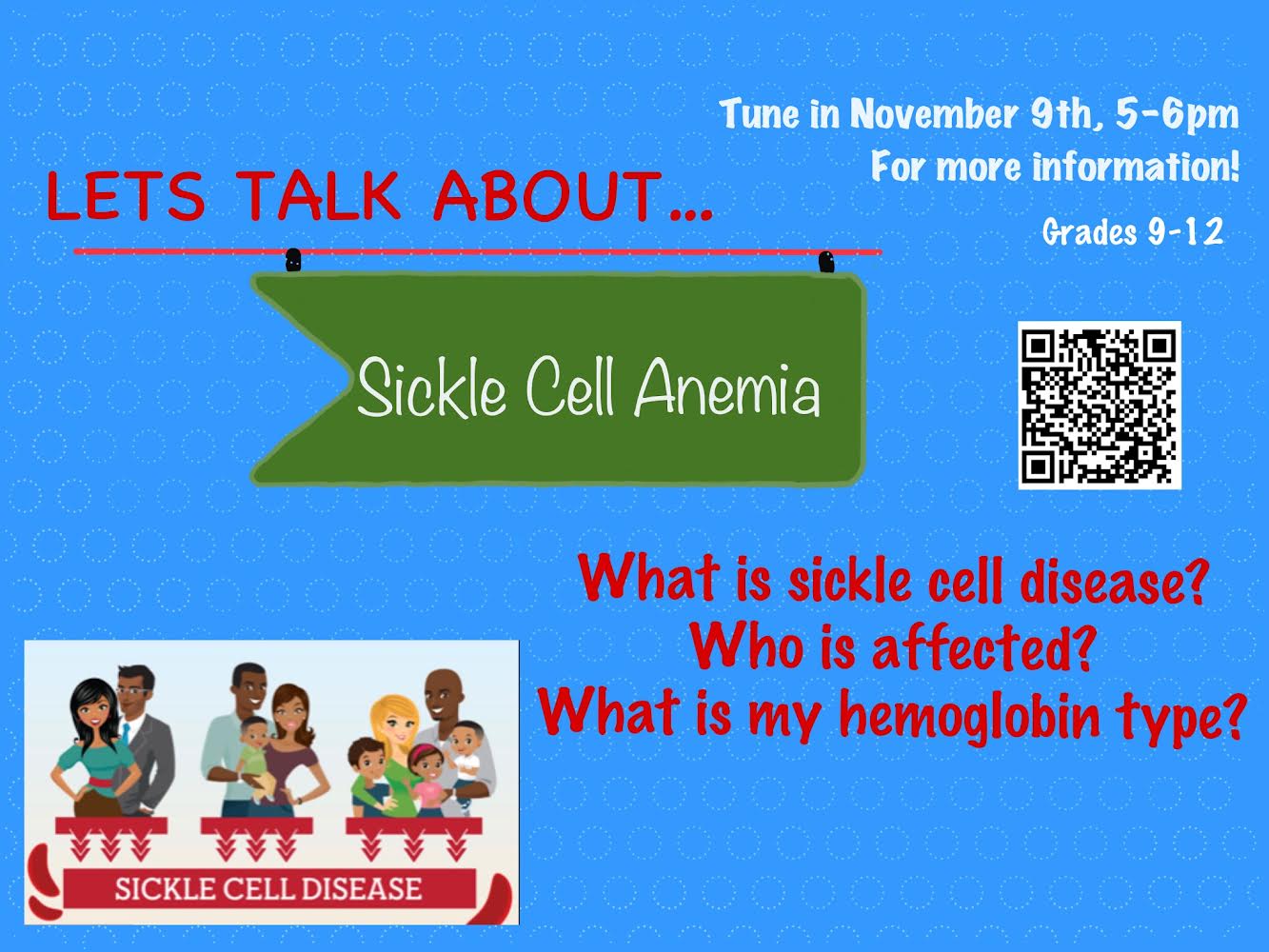 Tune in November 9th, 5-6pm
For more information!

Grades 9-12

LETS TALK ABOUT...

Sickle Cell Anemia

What is sickle cell disease?
Who is affected?
What is my hemoglobin type?

SICKLE CELL DISEASE